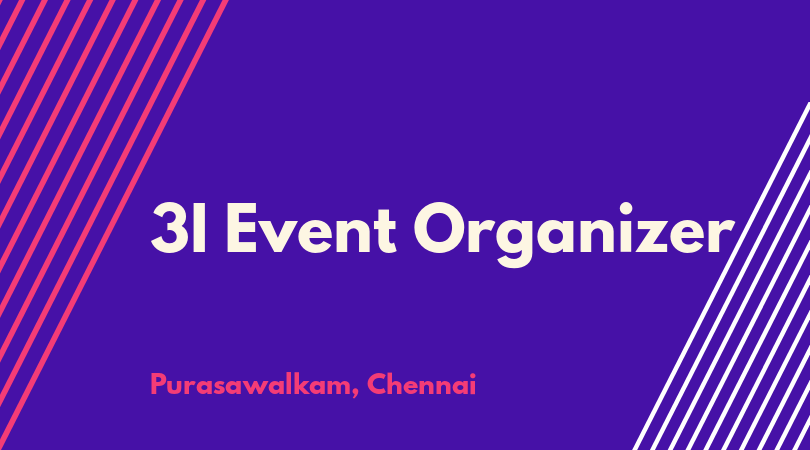 3I Event Organizer

Purasawalkam, Chennai